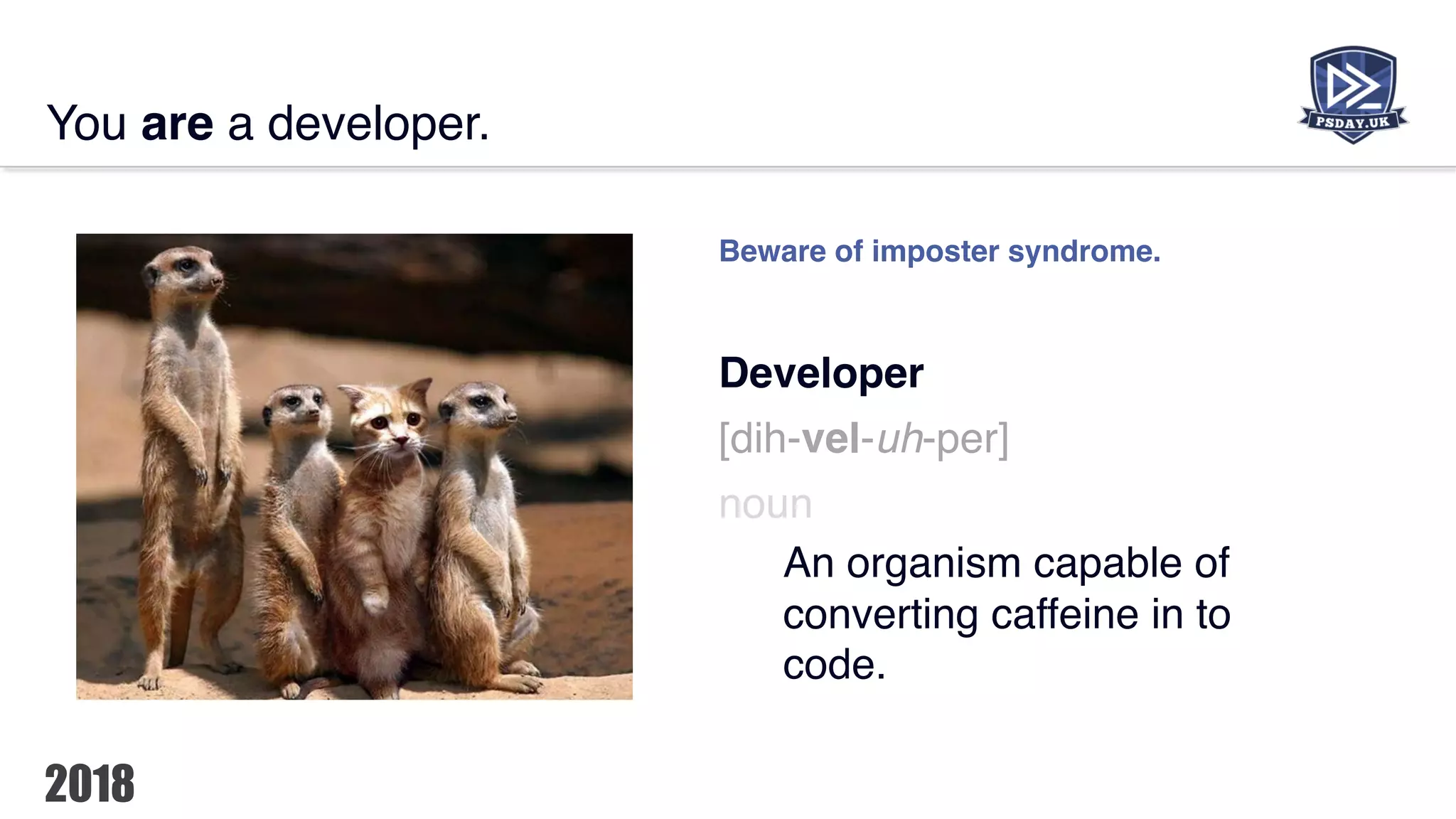 You are a developer.

PSDAY.UK

Beware of imposter syndrome.

Developer

[dih-vel-uh-per]

noun

An organism capable of converting caffeine in to code.

2018